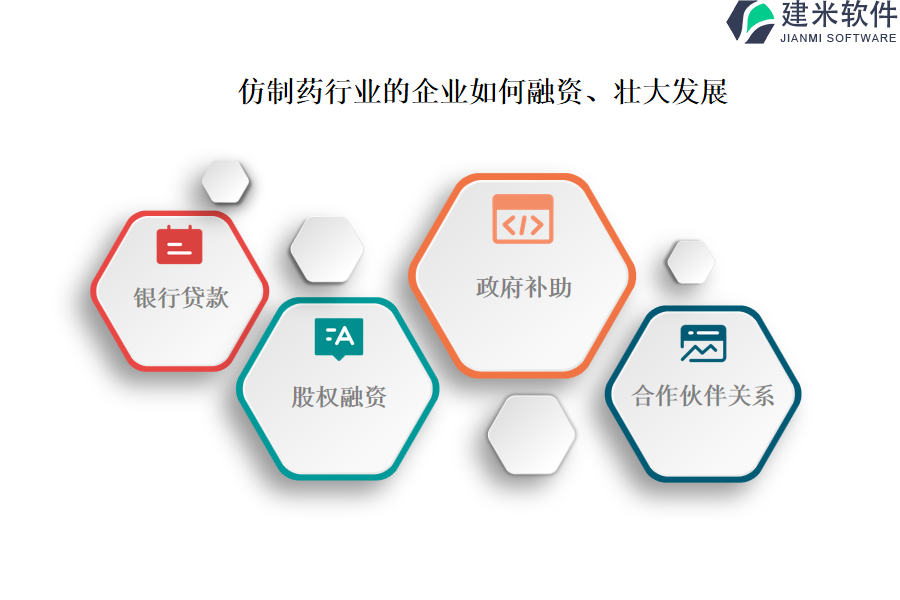 建米软件
JIANMI SOFTWARE

仿制药行业的企业如何融资、壮大发展

银行贷款

股权融资

政府补助

合作伙伴关系